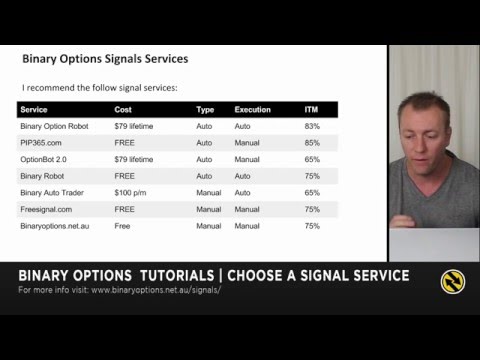 Binary Options Signals Services

I recommend the follow signal services:

| Service | Cost | Type | Execution | ITM |
|---|---|---|---|---|
| Binary Option Robot | \$79 lifetime | Auto | Auto | 83% |
| PIP365.com | FREE | Auto | Manual | 85% |
| OptionBot 2.0 | \$79 lifetime | Auto | Manual | 65% |
| Binary Robot | FREE | Auto | Auto | 75% |
| Binary Auto Trader | \$100 p/m | Manual | Auto | 65% |
| Freesignal.com | FREE | Manual | Manual | 75% |
| Binaryoptions.net.au | Free | Manual | Manual | 75% |

BINARY OPTIONS TUTORIALS | CHOOSE A SIGNAL SERVICE
For more info visit: www.binaryoptions.net.au/signals/